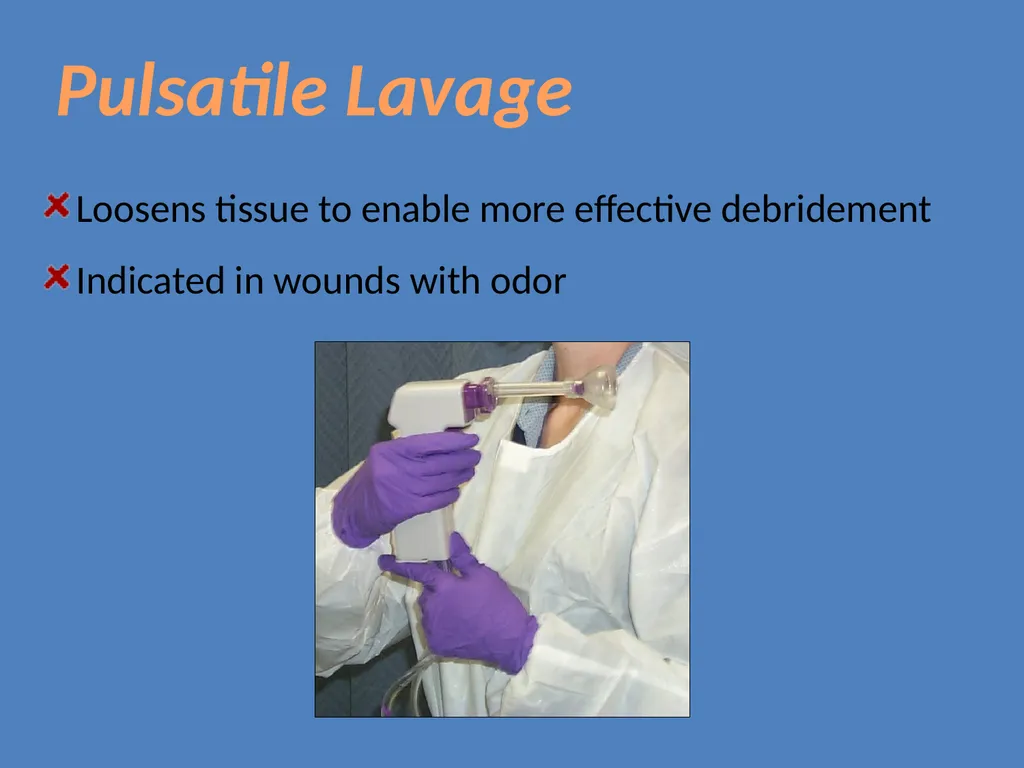 Pulsatile Lavage

Loosens tissue to enable more effective debridement

Indicated in wounds with odor